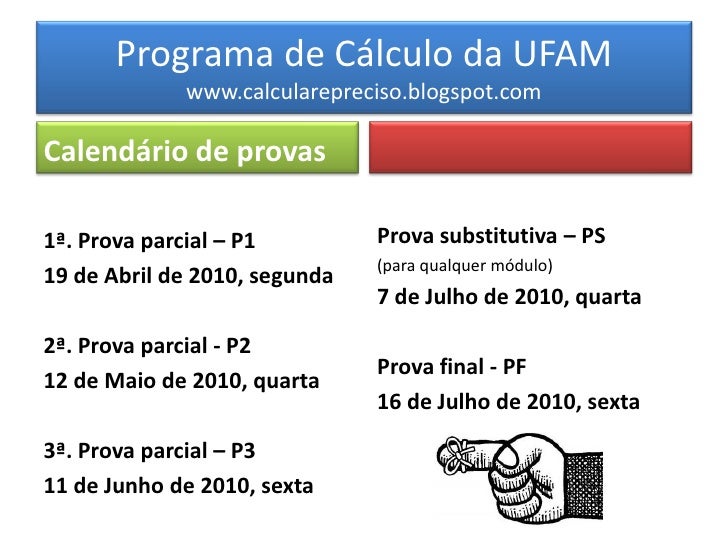 Programa de Cálculo da UFAM
www.calcularepreciso.blogspot.com

Calendário de provas

1ª. Prova parcial – P1
19 de Abril de 2010, segunda

2ª. Prova parcial - P2
12 de Maio de 2010, quarta

3ª. Prova parcial – P3
11 de Junho de 2010, sexta

Prova substitutiva – PS
(para qualquer módulo)
7 de Julho de 2010, quarta

Prova final - PF
16 de Julho de 2010, sexta